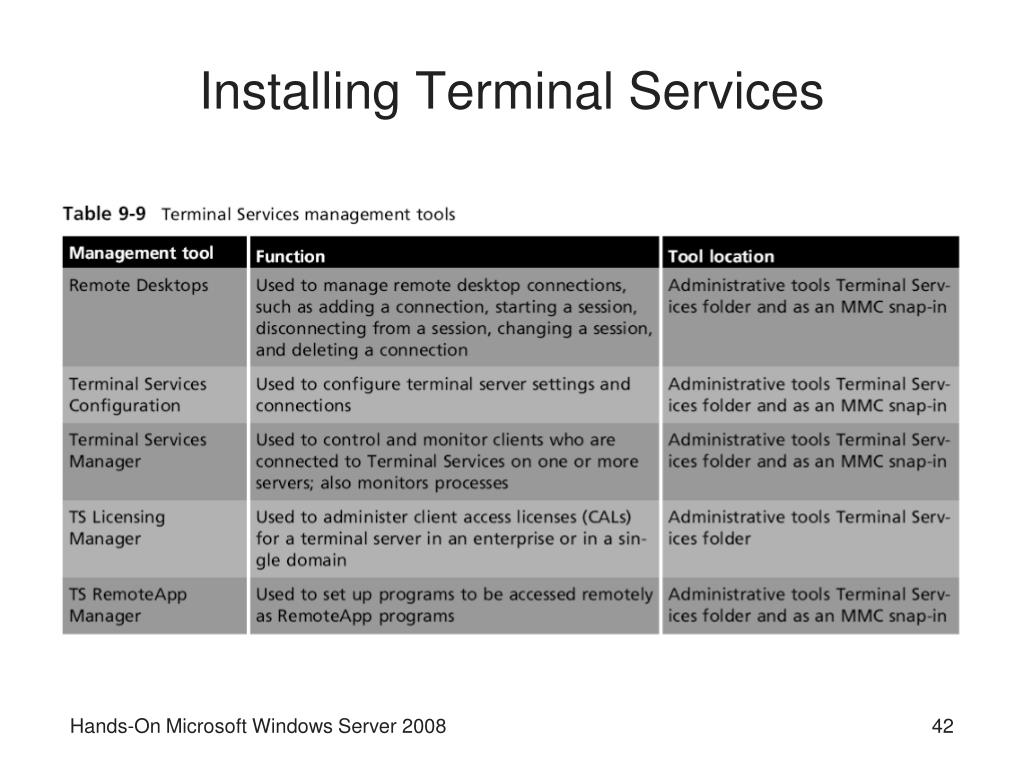 Installing Terminal Services

Table 9-9 Terminal Services management tools

| Management tool | Function | Tool location |
|---|---|---|
| Remote Desktops | Used to manage remote desktop connections, such as adding a connection, starting a session, disconnecting from a session, changing a session, and deleting a connection | Administrative tools Terminal Services folder and as an MMC snap-in |
| Terminal Services Configuration | Used to configure terminal server settings and connections | Administrative tools Terminal Services folder and as an MMC snap-in |
| Terminal Services Manager | Used to control and monitor clients who are connected to Terminal Services on one or more servers; also monitors processes | Administrative tools Terminal Services folder and as an MMC snap-in |
| TS Licensing Manager | Used to administer client access licenses (CALs) for a terminal server in an enterprise or in a single domain | Administrative tools Terminal Services folder |
| TS RemoteApp Manager | Used to set up programs to be accessed remotely as RemoteApp programs | Administrative tools Terminal Services folder and as an MMC snap-in |

Hands-On Microsoft Windows Server 2008

42